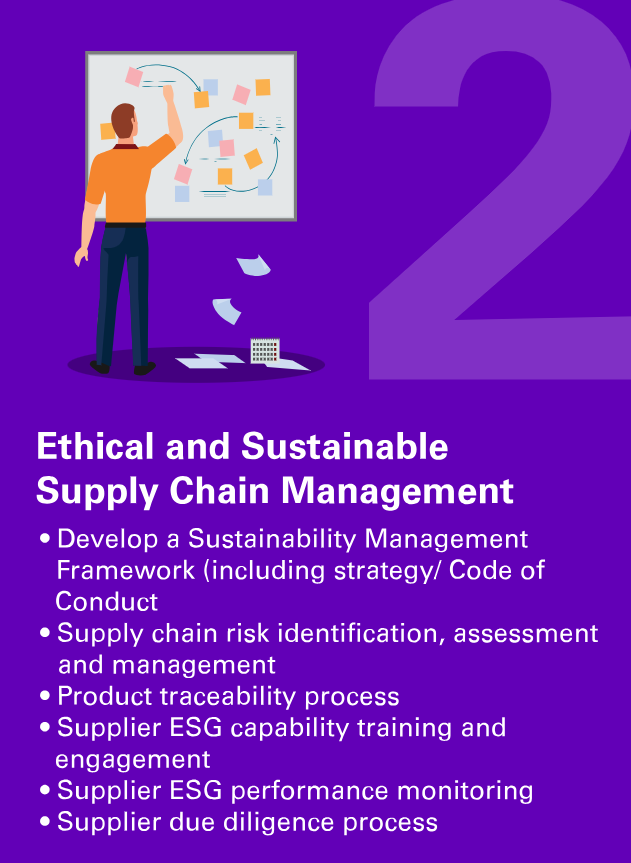 2

Ethical and Sustainable Supply Chain Management

• Develop a Sustainability Management Framework (including strategy/ Code of Conduct
• Supply chain risk identification, assessment and management
• Product traceability process
• Supplier ESG capability training and engagement
• Supplier ESG performance monitoring
• Supplier due diligence process